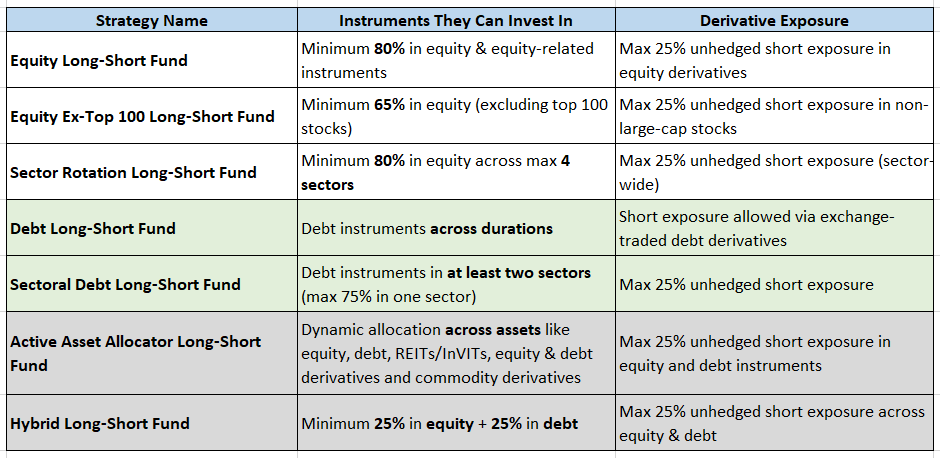 | Strategy Name | Instruments They Can Invest In | Derivative Exposure |
|---|---|---|
| Equity Long-Short Fund | Minimum 80% in equity & equity-related instruments | Max 25% unhedged short exposure in equity derivatives |
| Equity Ex-Top 100 Long-Short Fund | Minimum 65% in equity (excluding top 100 stocks) | Max 25% unhedged short exposure in non-large-cap stocks |
| Sector Rotation Long-Short Fund | Minimum 80% in equity across max 4 sectors | Max 25% unhedged short exposure (sector-wide) |
| Debt Long-Short Fund | Debt instruments across durations | Short exposure allowed via exchange-traded debt derivatives |
| Sectoral Debt Long-Short Fund | Debt instruments in at least two sectors (max 75% in one sector) | Max 25% unhedged short exposure |
| Active Asset Allocator Long-Short Fund | Dynamic allocation across assets like equity, debt, REITs/InVITs, equity & debt derivatives and commodity derivatives | Max 25% unhedged short exposure in equity and debt instruments |
| Hybrid Long-Short Fund | Minimum 25% in equity + 25% in debt | Max 25% unhedged short exposure across equity & debt |